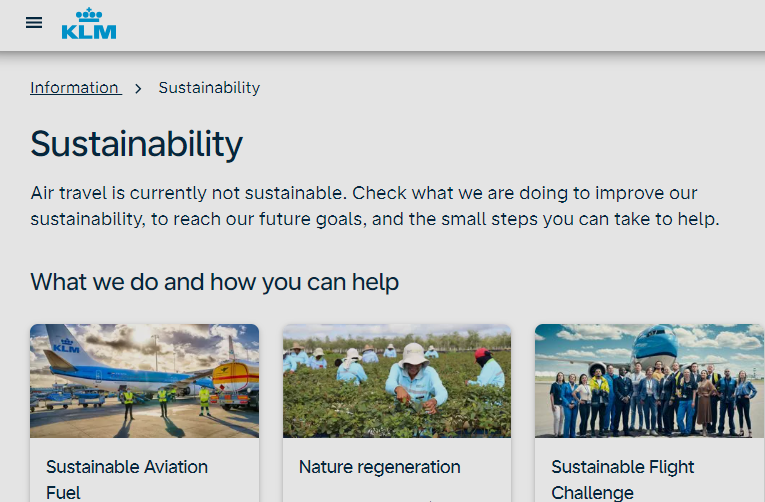 KLM

Information > Sustainability

Sustainability

Air travel is currently not sustainable. Check what we are doing to improve our sustainability, to reach our future goals, and the small steps you can take to help.

What we do and how you can help

KLM

Sustainable Aviation Fuel

Nature regeneration

Sustainable Flight Challenge